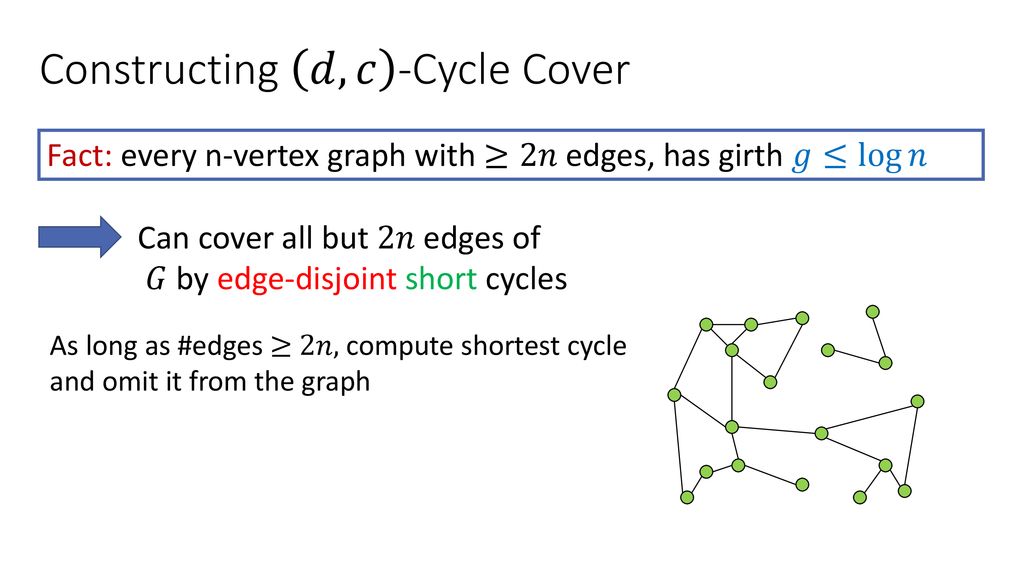 Constructing $(d, c)$-Cycle Cover

Fact: every n-vertex graph with $\geq 2n$ edges, has girth $g \leq \log n$

Can cover all but $2n$ edges of $G$ by edge-disjoint short cycles

As long as #edges $\geq 2n$, compute shortest cycle and omit it from the graph